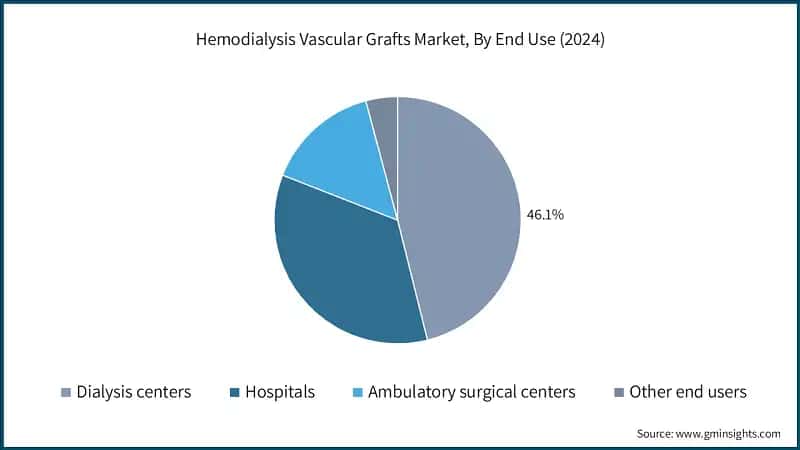 Hemodialysis Vascular Grafts Market, By End Use (2024)

46.1%

Dialysis centers
Hospitals
Ambulatory surgical centers
Other end users

Source: www.gminsights.com